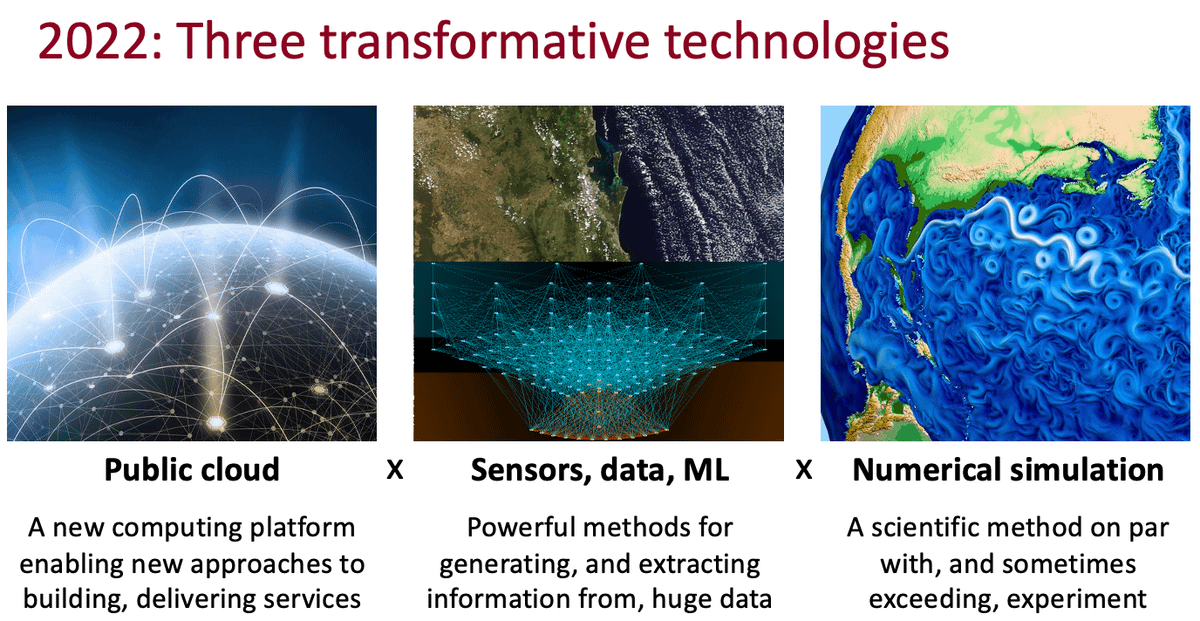 2022: Three transformative technologies

Public cloud

A new computing platform enabling new approaches to building, delivering services

x

Sensors, data, ML

Powerful methods for generating, and extracting information from, huge data

x

Numerical simulation

A scientific method on par with, and sometimes exceeding, experiment